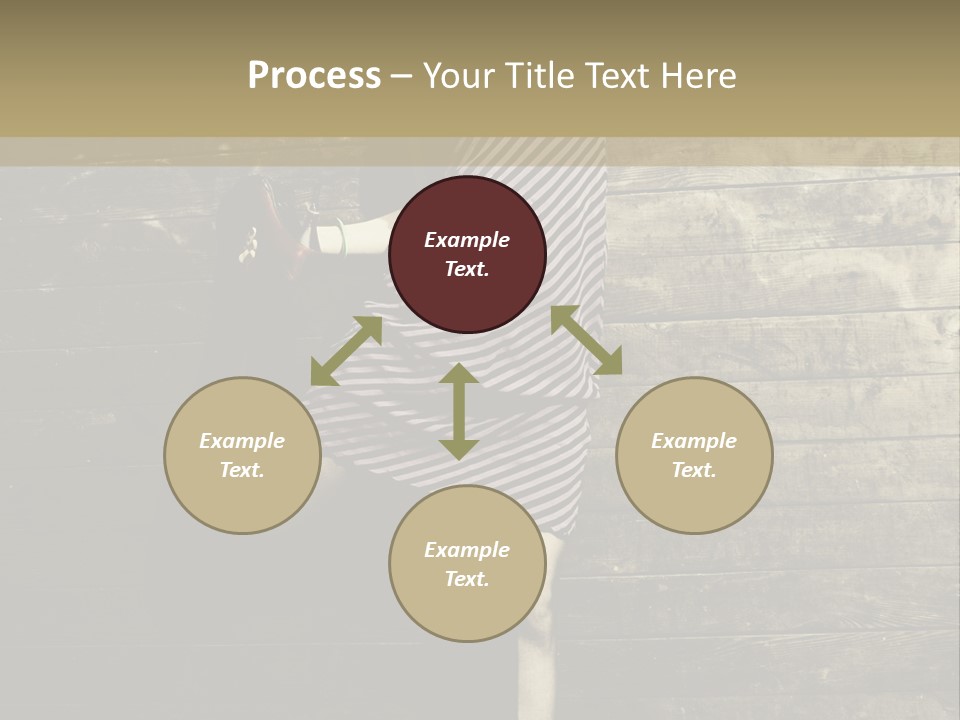 Process – Your Title Text Here

Example Text.

Example Text.

Example Text.

Example Text.